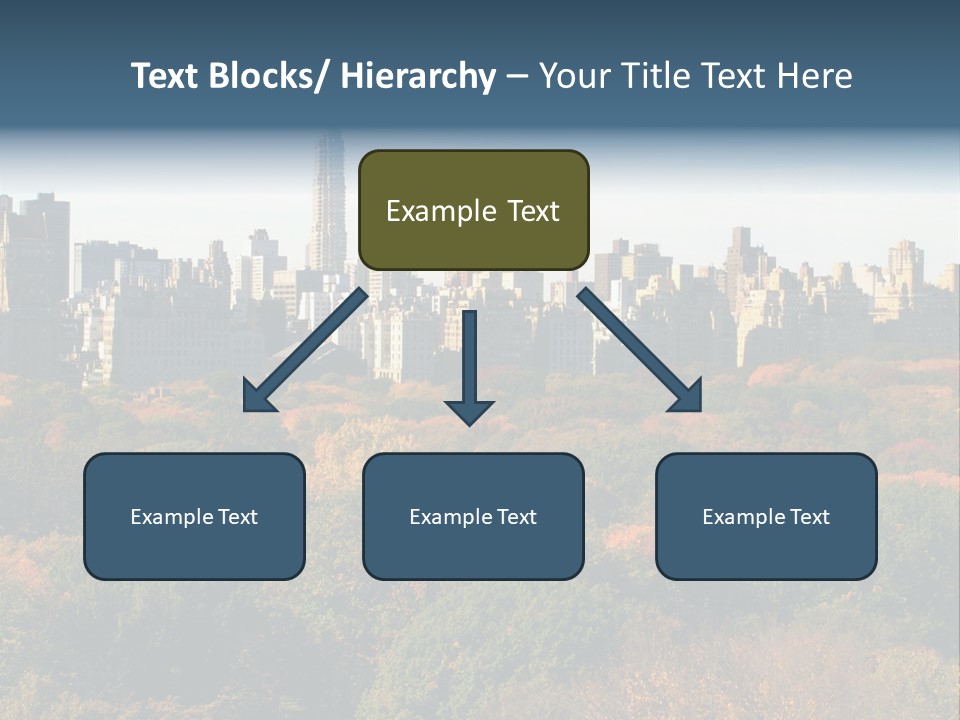 Text Blocks/ Hierarchy – Your Title Text Here

Example Text

Example Text

Example Text

Example Text